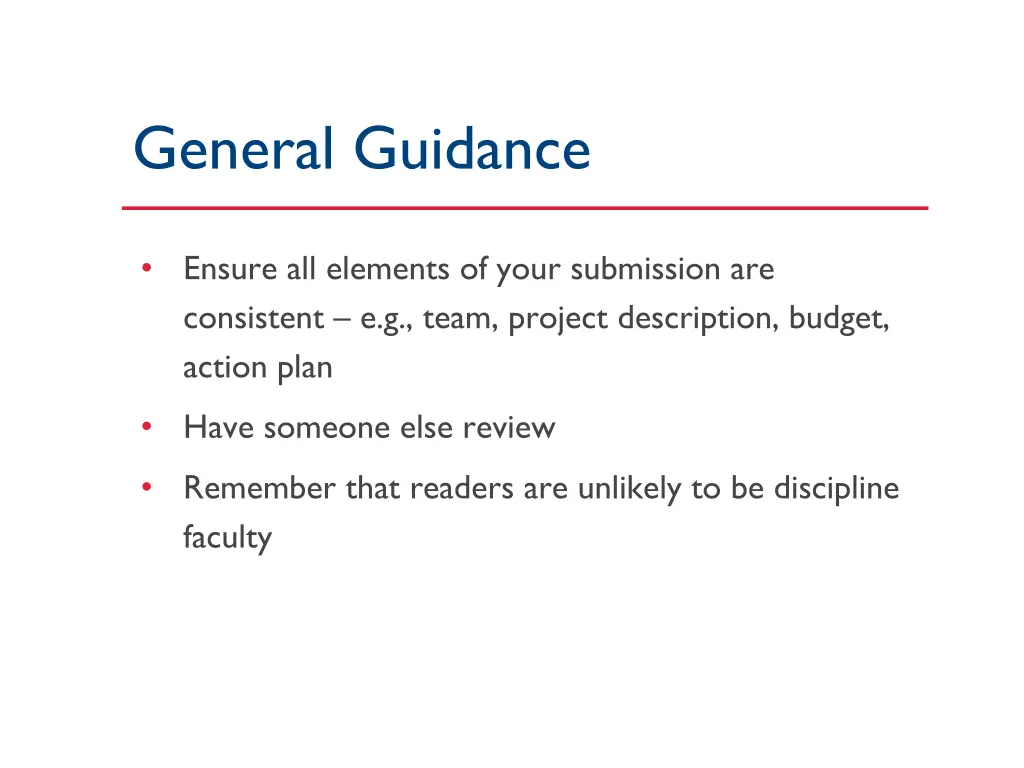 General Guidance

• Ensure all elements of your submission are consistent – e.g., team, project description, budget, action plan

• Have someone else review

• Remember that readers are unlikely to be discipline faculty